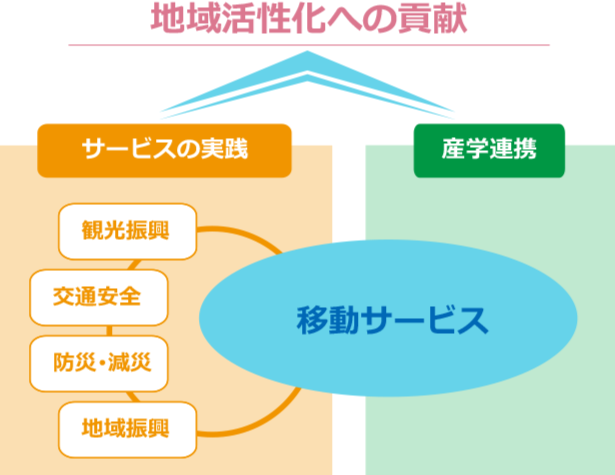 地域活性化への貢献

サービスの実践

産学連携

観光振興

交通安全

防災・減災

地域振興

移動サービス